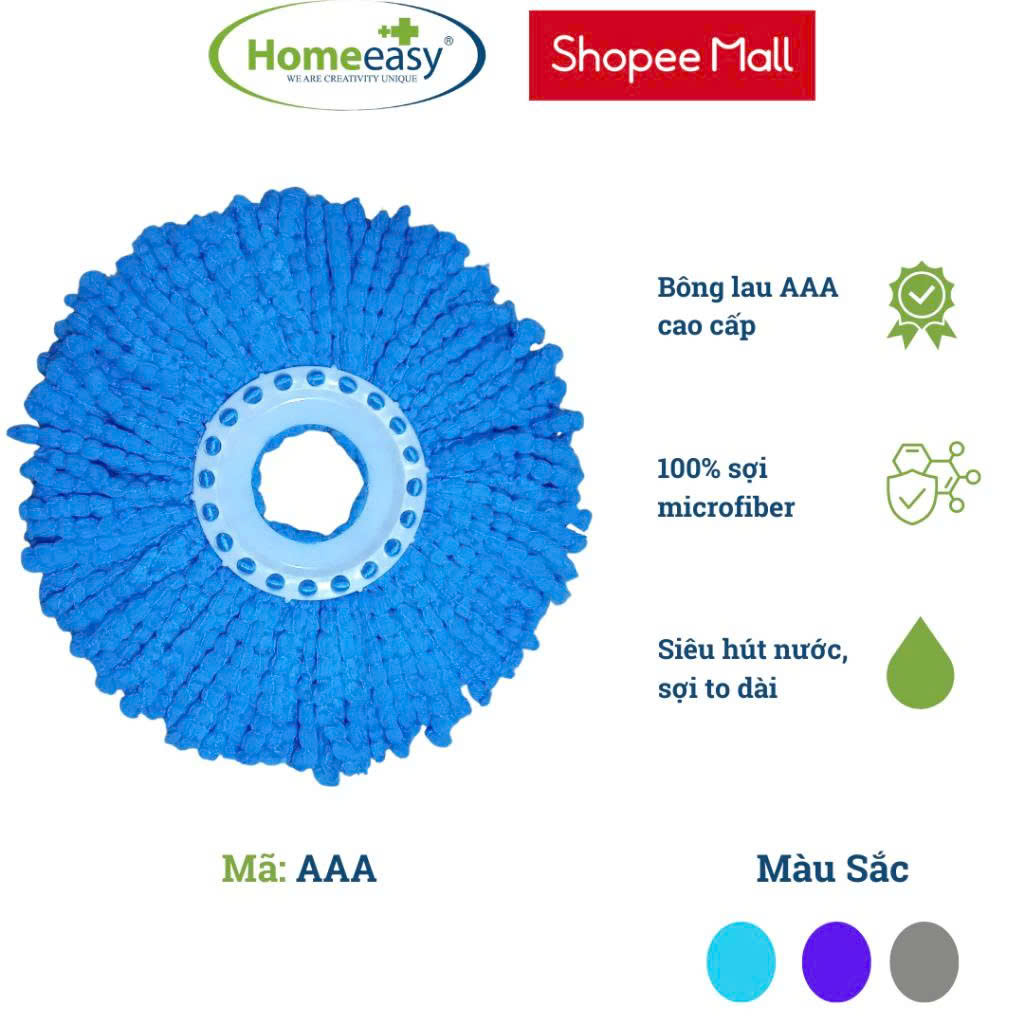 Homeeasy®
WE ARE CREATIVITY UNIQUE

Shopee Mall

Bông lau AAA cao cấp

100% sợi microfiber

Siêu hút nước, sợi to dài

Mã: AAA

Màu Sắc